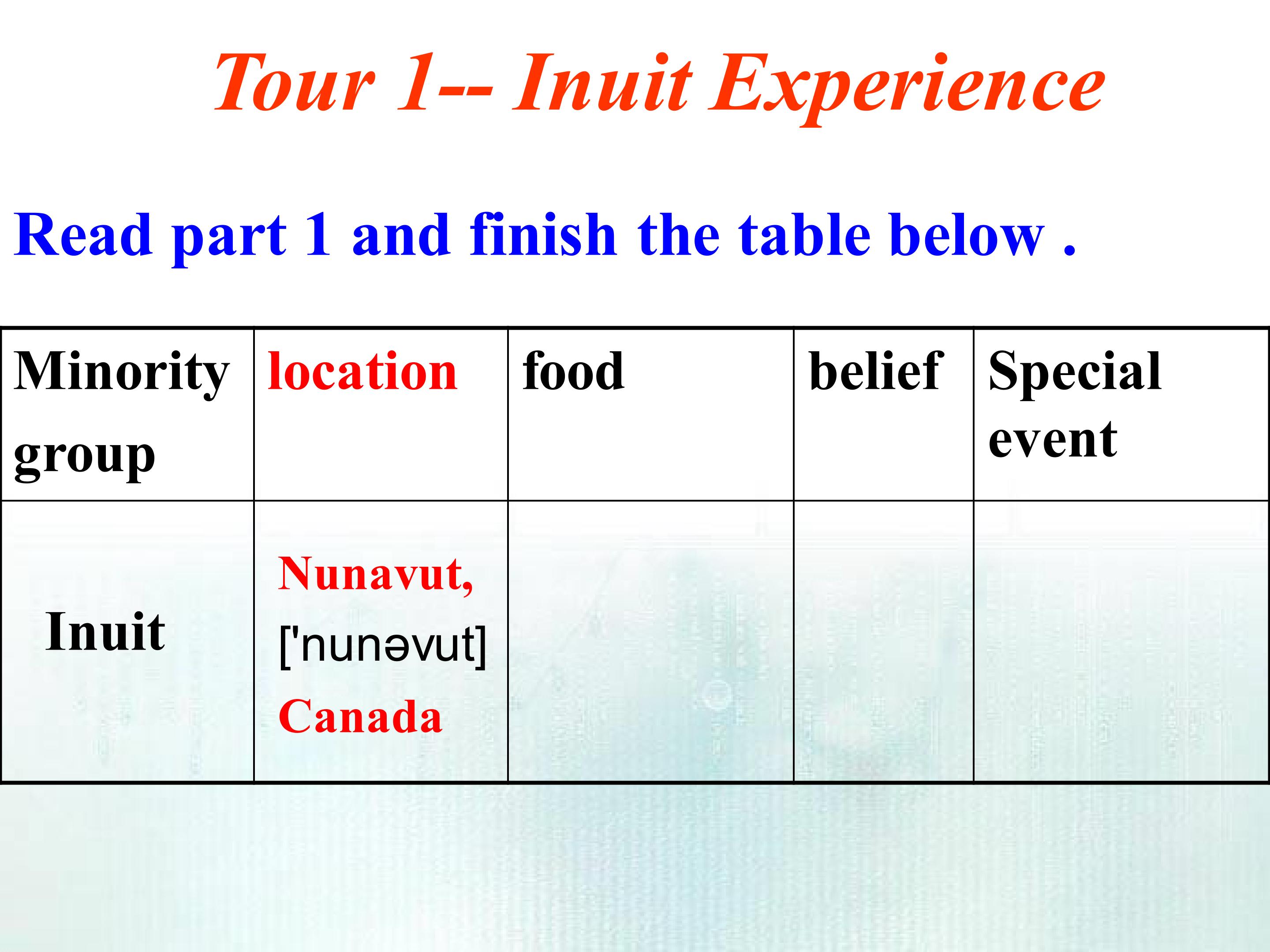 Tour 1-- Inuit Experience

Read part 1 and finish the table below .

| Minority group | location | food | belief | Special event |
|---|---|---|---|---|
| Inuit | Nunavut, ['nunəvut] Canada | | | |